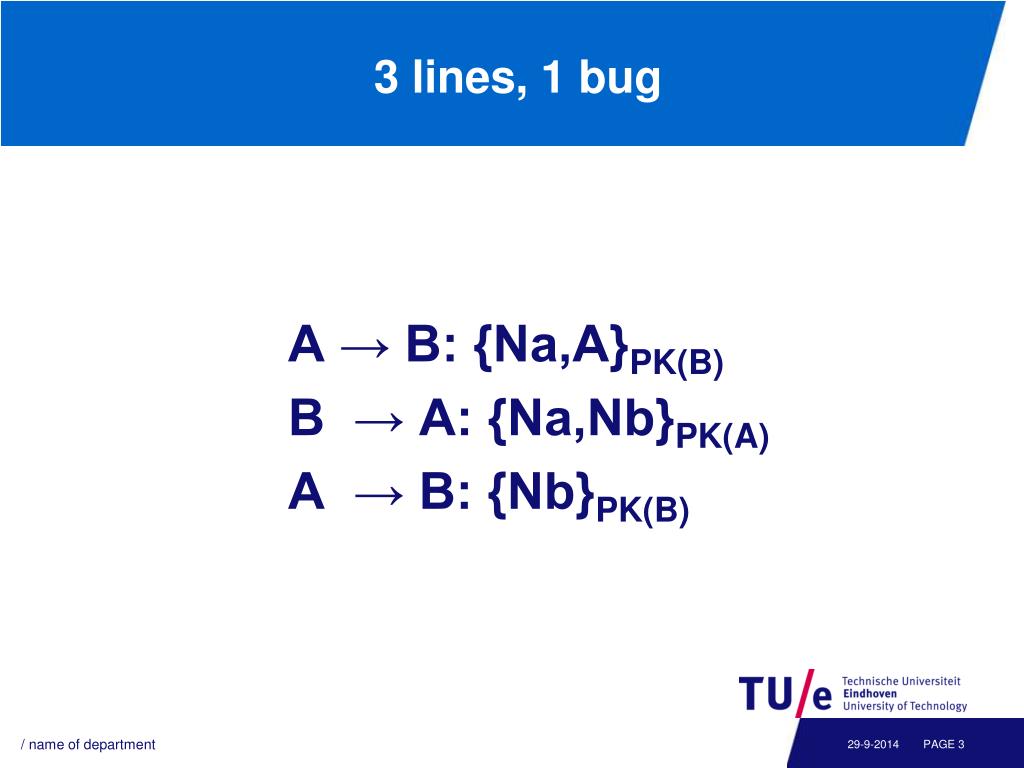 3 lines, 1 bug

$A \rightarrow B: \{Na,A\}_{PK(B)}$
$B \rightarrow A: \{Na,Nb\}_{PK(A)}$
$A \rightarrow B: \{Nb\}_{PK(B)}$

TU/e Technische Universiteit Eindhoven University of Technology

/ name of department

29-9-2014 PAGE 3